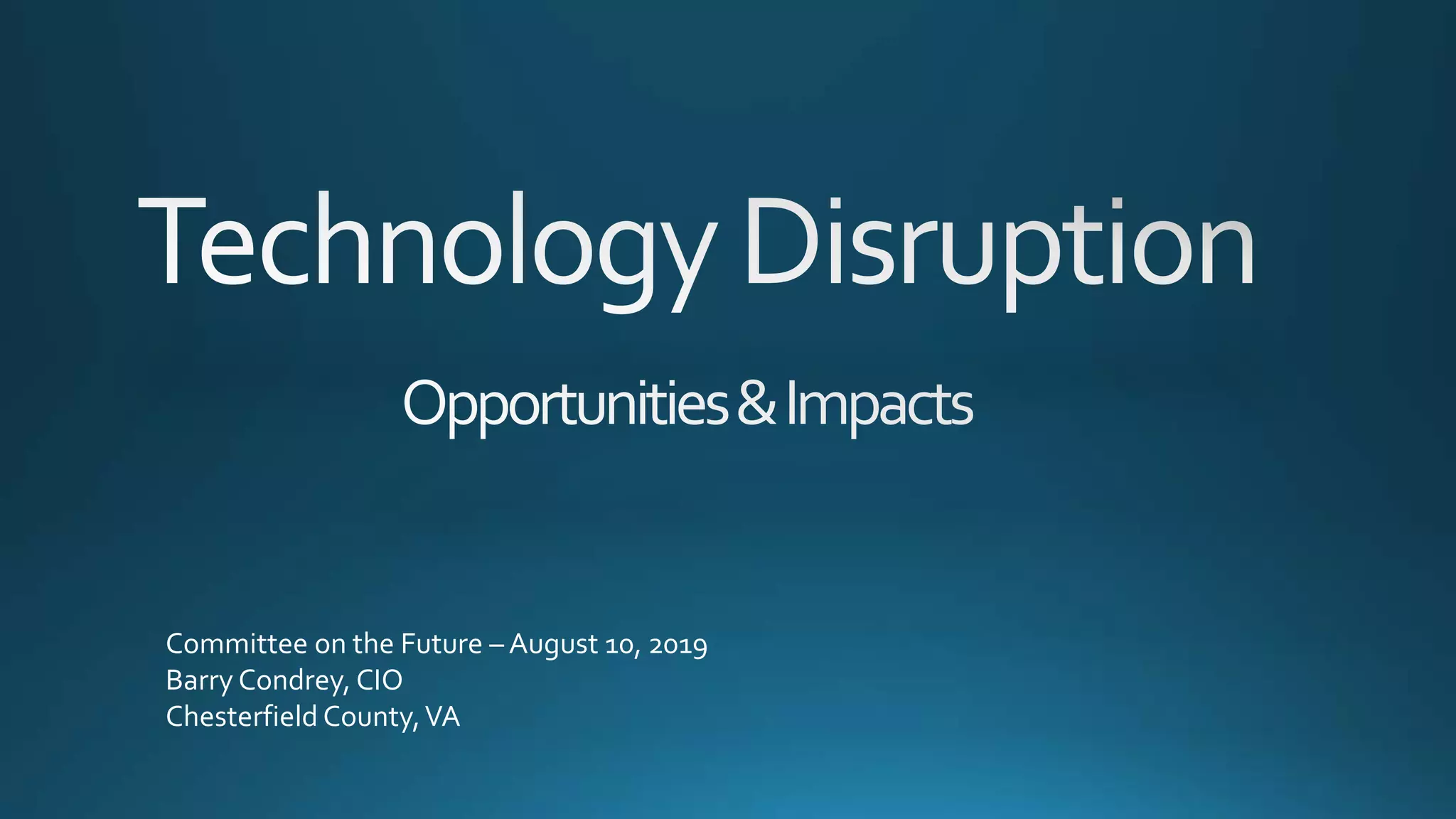 Technology Disruption

Opportunities & Impacts

Committee on the Future – August 10, 2019
Barry Condrey, CIO
Chesterfield County, VA